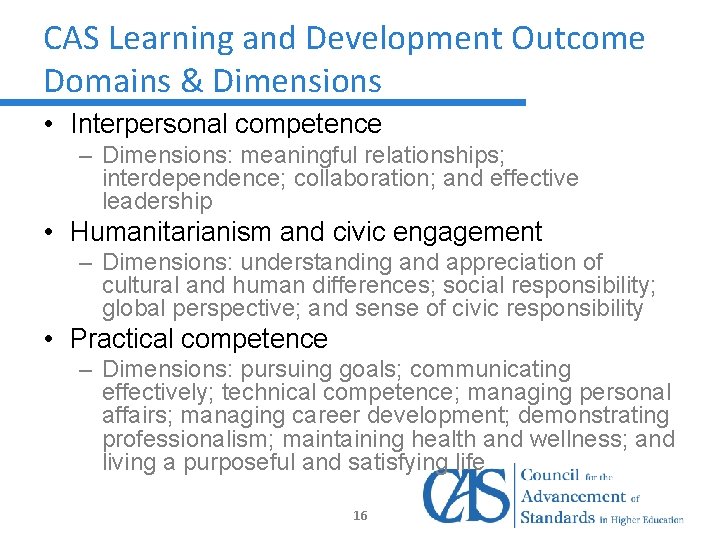 CAS Learning and Development Outcome Domains & Dimensions

• Interpersonal competence
– Dimensions: meaningful relationships; interdependence; collaboration; and effective leadership

• Humanitarianism and civic engagement
– Dimensions: understanding and appreciation of cultural and human differences; social responsibility; global perspective; and sense of civic responsibility

• Practical competence
– Dimensions: pursuing goals; communicating effectively; technical competence; managing personal affairs; managing career development; demonstrating professionalism; maintaining health and wellness; and living a purposeful and satisfying life

16

CAS Council for the Advancement of Standards in Higher Education